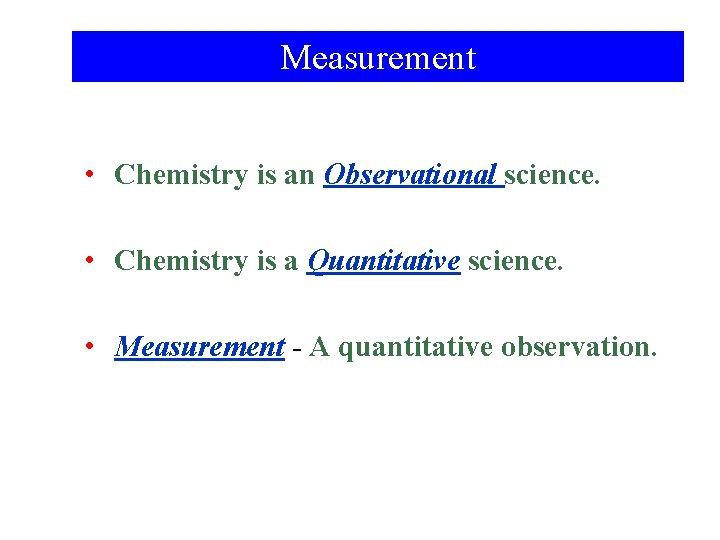 Measurement

• Chemistry is an Observational science.

• Chemistry is a Quantitative science.

• Measurement - A quantitative observation.